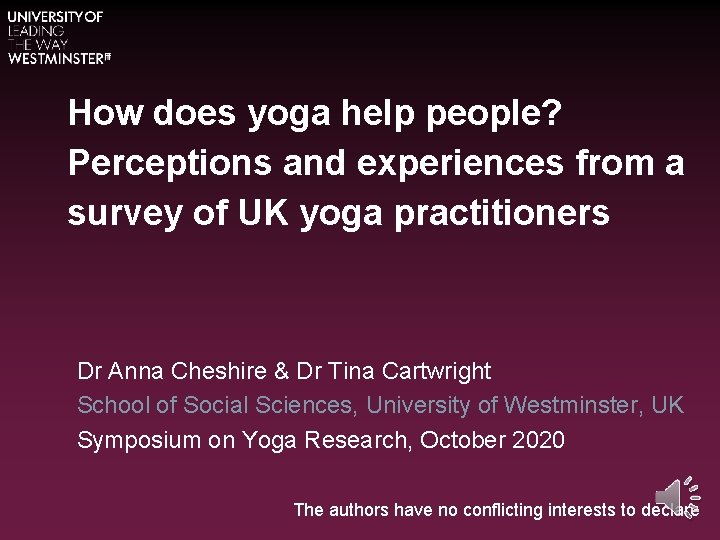 UNIVERSITY OF
LEADING
THE WAY
WESTMINSTER

How does yoga help people? Perceptions and experiences from a survey of UK yoga practitioners

Dr Anna Cheshire & Dr Tina Cartwright
School of Social Sciences, University of Westminster, UK
Symposium on Yoga Research, October 2020

The authors have no conflicting interests to declare